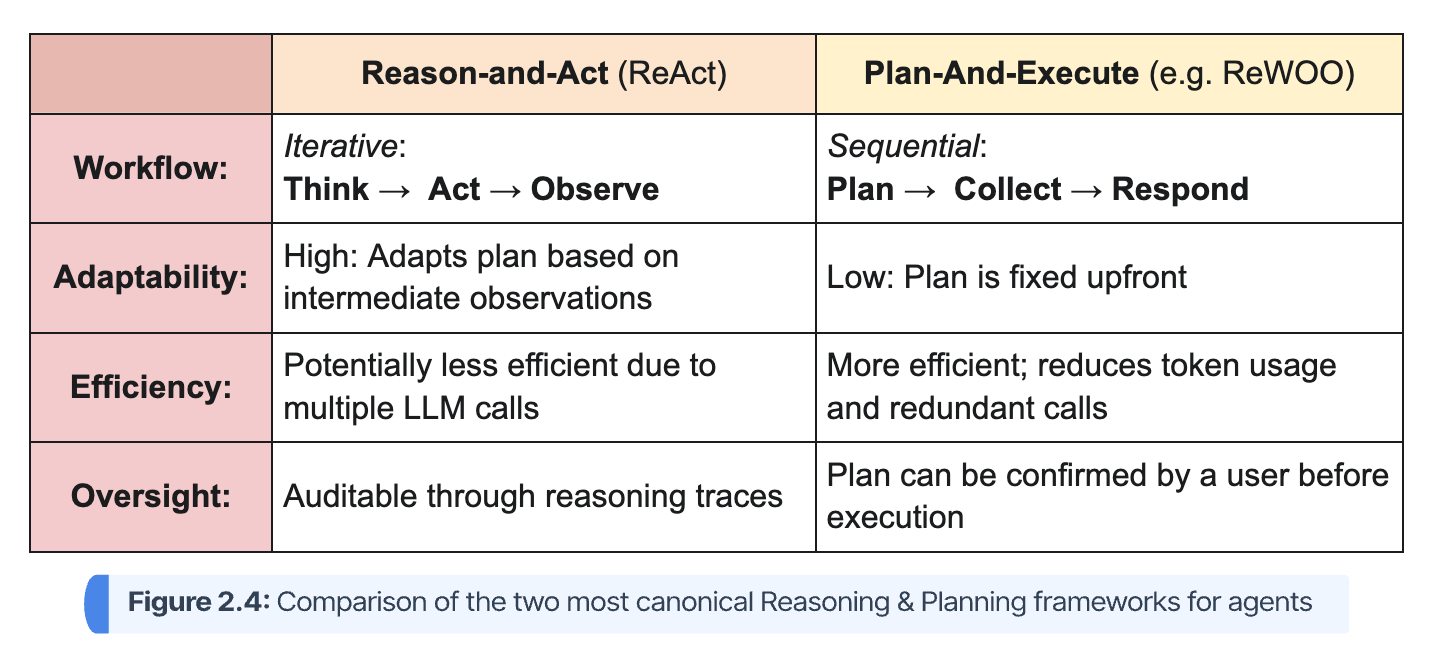 | | Reason-and-Act (ReAct) | Plan-And-Execute (e.g. ReWOO) |
|---|---|---|
| Workflow: | Iterative: Think → Act → Observe | Sequential: Plan → Collect → Respond |
| Adaptability: | High: Adapts plan based on intermediate observations | Low: Plan is fixed upfront |
| Efficiency: | Potentially less efficient due to multiple LLM calls | More efficient; reduces token usage and redundant calls |
| Oversight: | Auditable through reasoning traces | Plan can be confirmed by a user before execution |

Figure 2.4: Comparison of the two most canonical Reasoning & Planning frameworks for agents